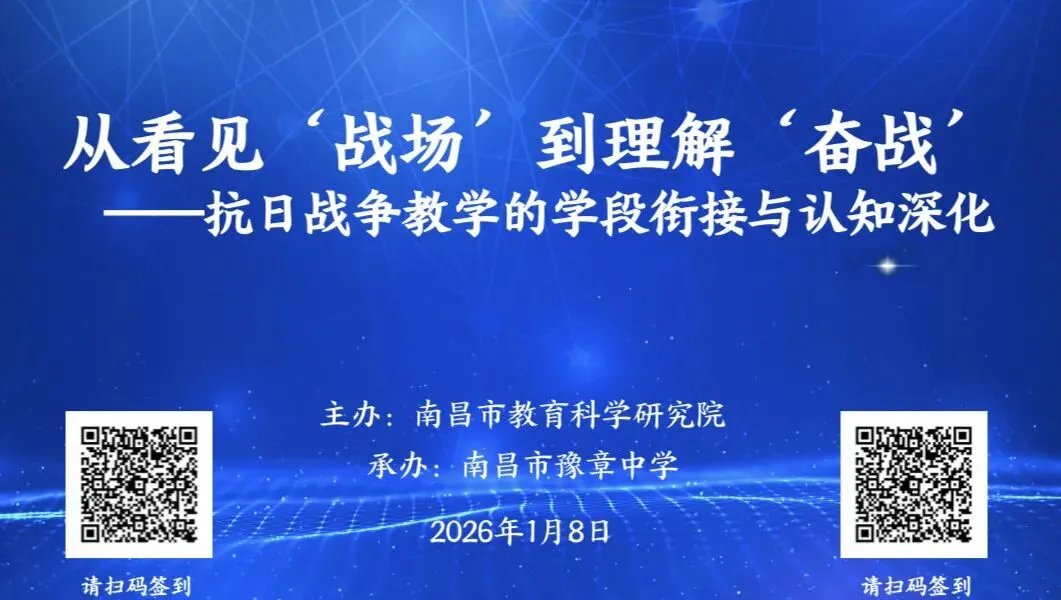 从看见‘战场’到理解‘奋战’
——抗日战争教学的学段衔接与认知深化

主办：南昌市教育科学研究院
承办：南昌市豫章中学
2026年1月8日

请扫码签到

请扫码签到